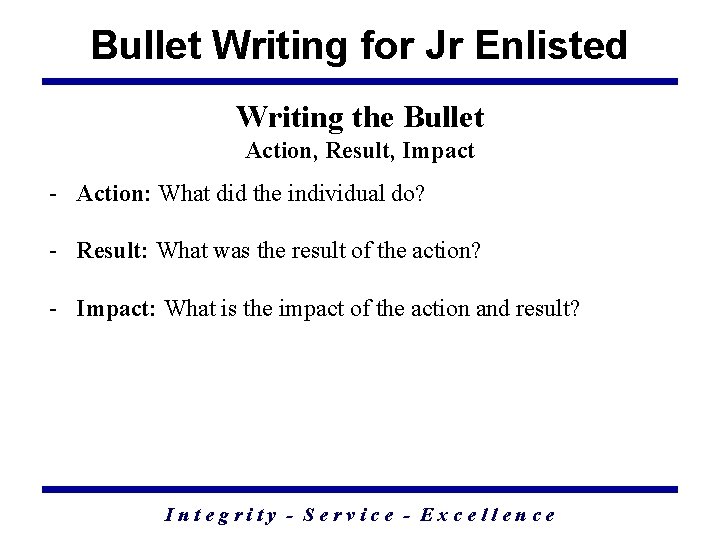 Bullet Writing for Jr Enlisted

Writing the Bullet
Action, Result, Impact

- Action: What did the individual do?

- Result: What was the result of the action?

- Impact: What is the impact of the action and result?

Integrity - Service - Excellence